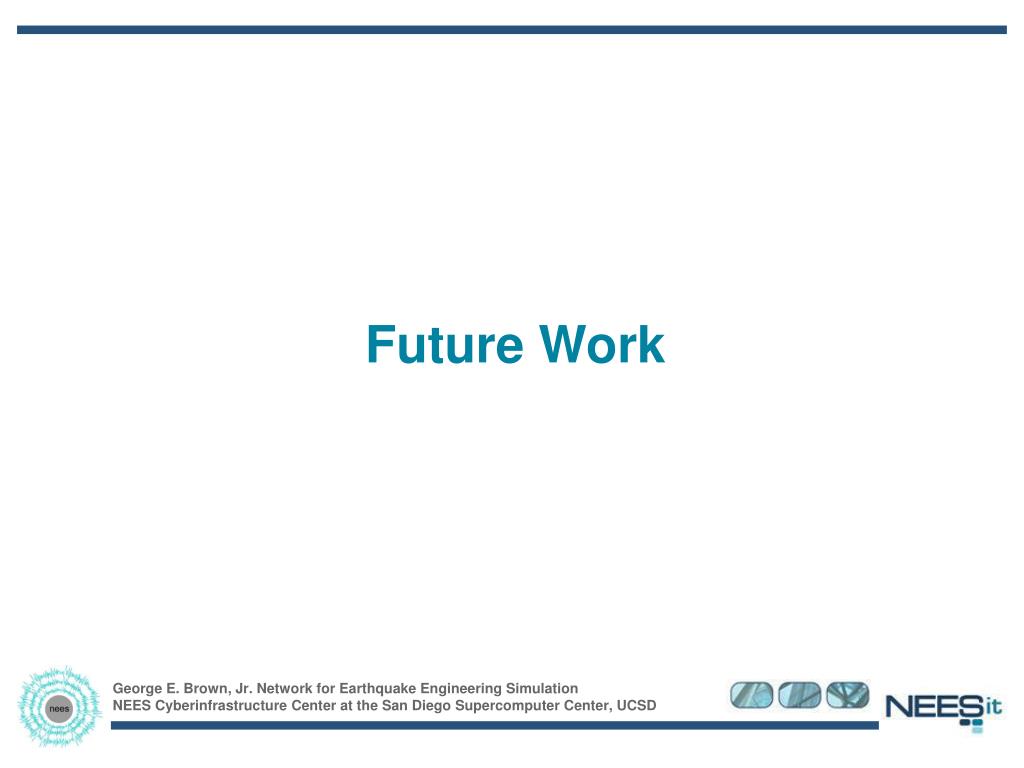 Future Work

nees

George E. Brown, Jr. Network for Earthquake Engineering Simulation
NEES Cyberinfrastructure Center at the San Diego Supercomputer Center, UCSD

NEESit